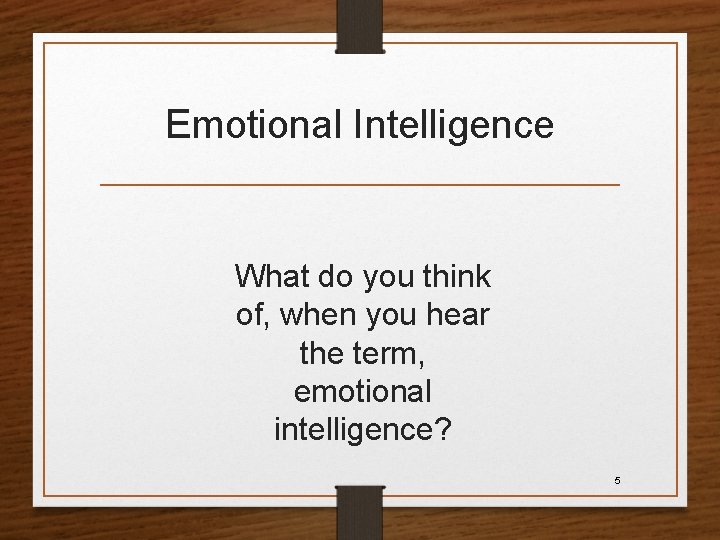 Emotional Intelligence

What do you think of, when you hear the term, emotional intelligence?

5